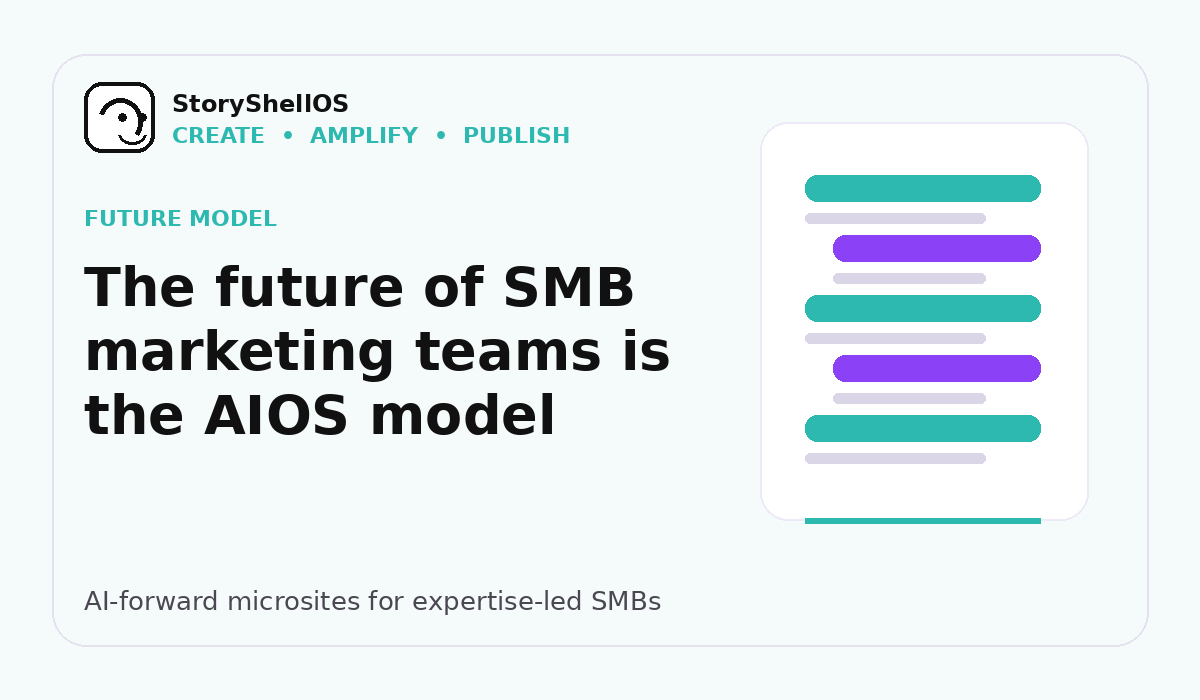 StoryShellOS
CREATE • AMPLIFY • PUBLISH

FUTURE MODEL

The future of SMB marketing teams is the AIOS model

AI-forward microsites for expertise-led SMBs